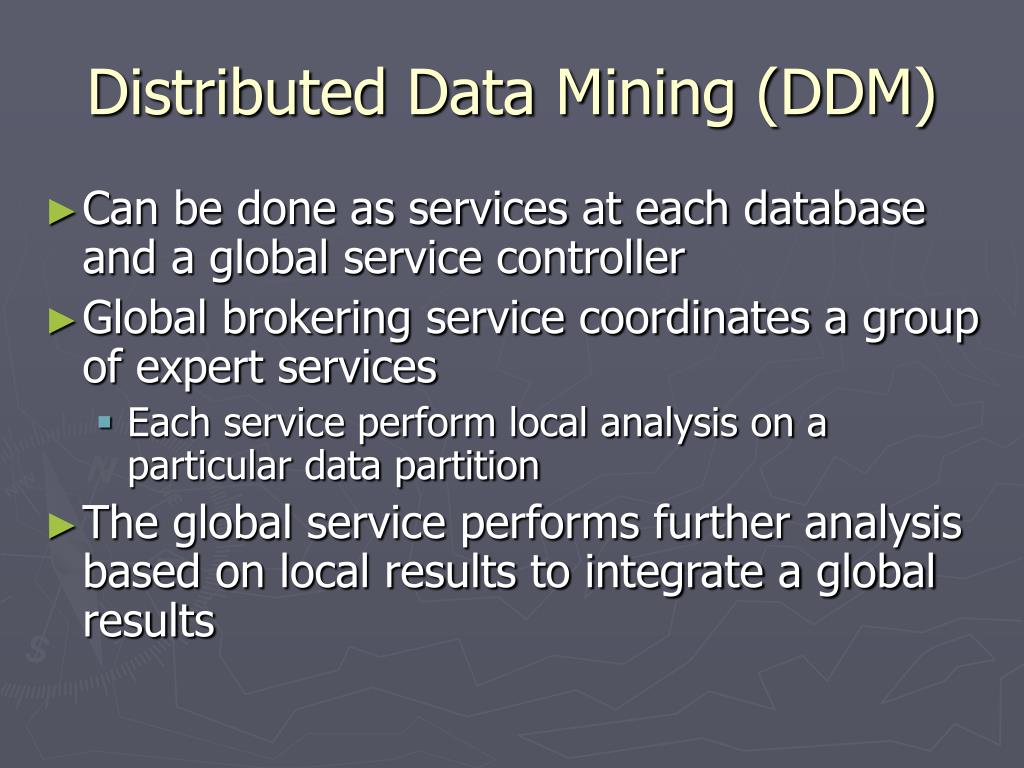 Distributed Data Mining (DDM)

► Can be done as services at each database and a global service controller

► Global brokering service coordinates a group of expert services

▪ Each service perform local analysis on a particular data partition

► The global service performs further analysis based on local results to integrate a global results